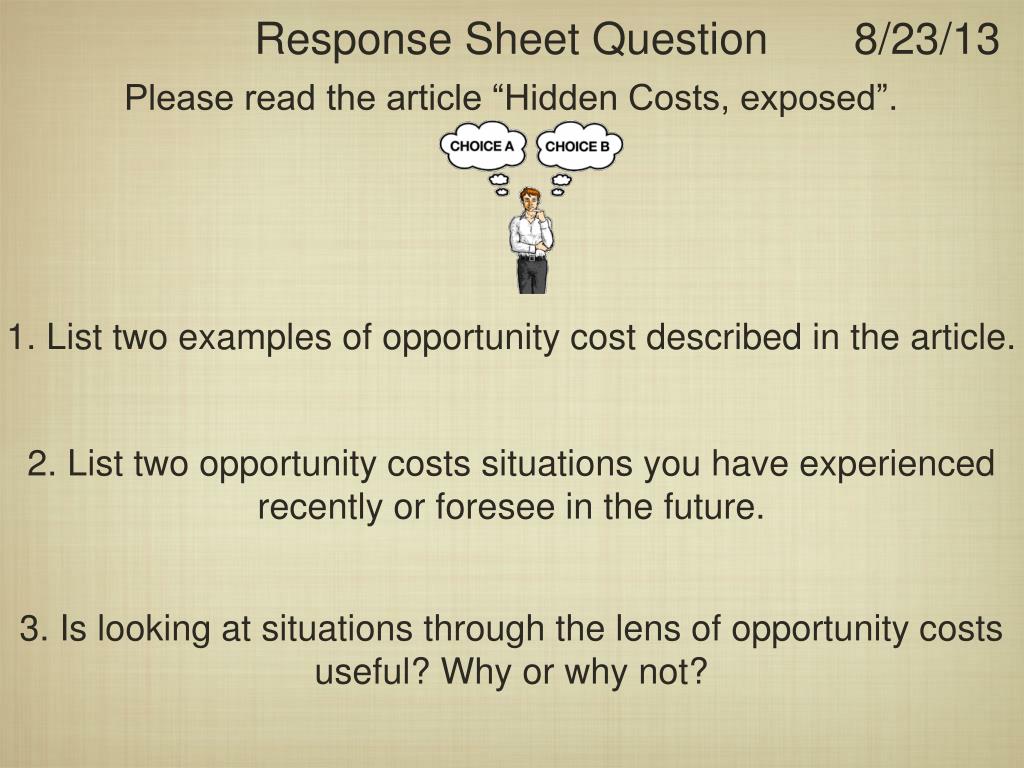 Response Sheet Question 8/23/13

Please read the article “Hidden Costs, exposed”.

CHOICE A CHOICE B

1. List two examples of opportunity cost described in the article.

2. List two opportunity costs situations you have experienced recently or foresee in the future.

3. Is looking at situations through the lens of opportunity costs useful? Why or why not?